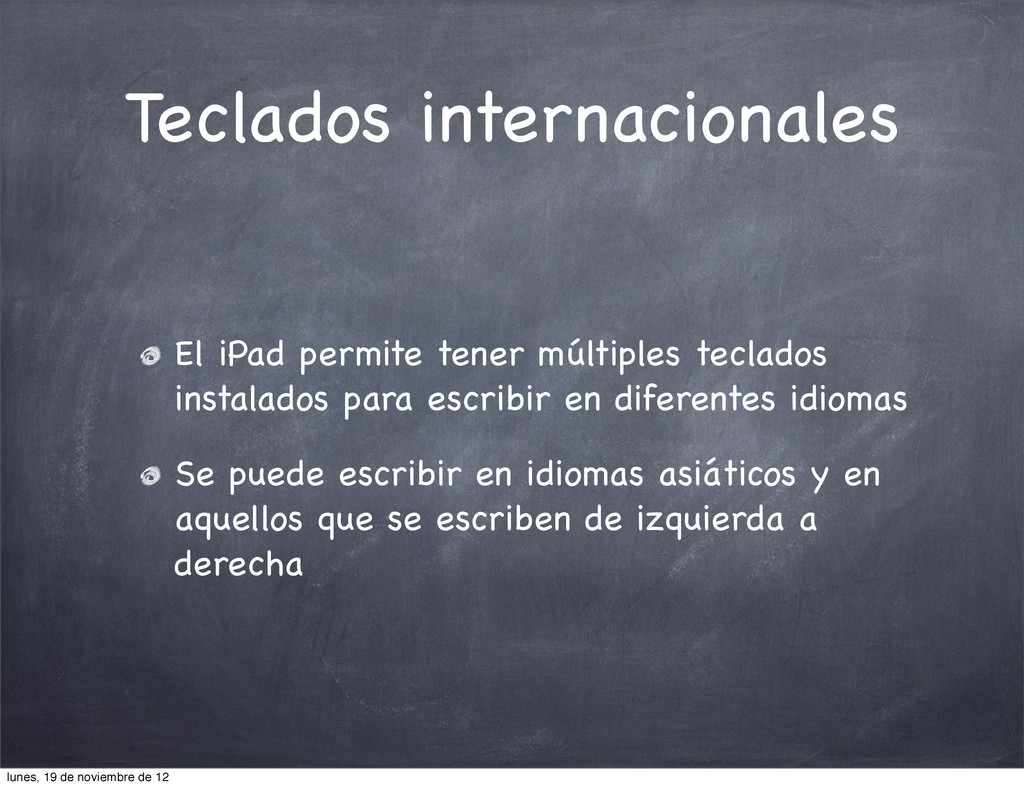 Teclados internacionales

El iPad permite tener múltiples teclados instalados para escribir en diferentes idiomas

Se puede escribir en idiomas asiáticos y en aquellos que se escriben de izquierda a derecha

lunes, 19 de noviembre de 12